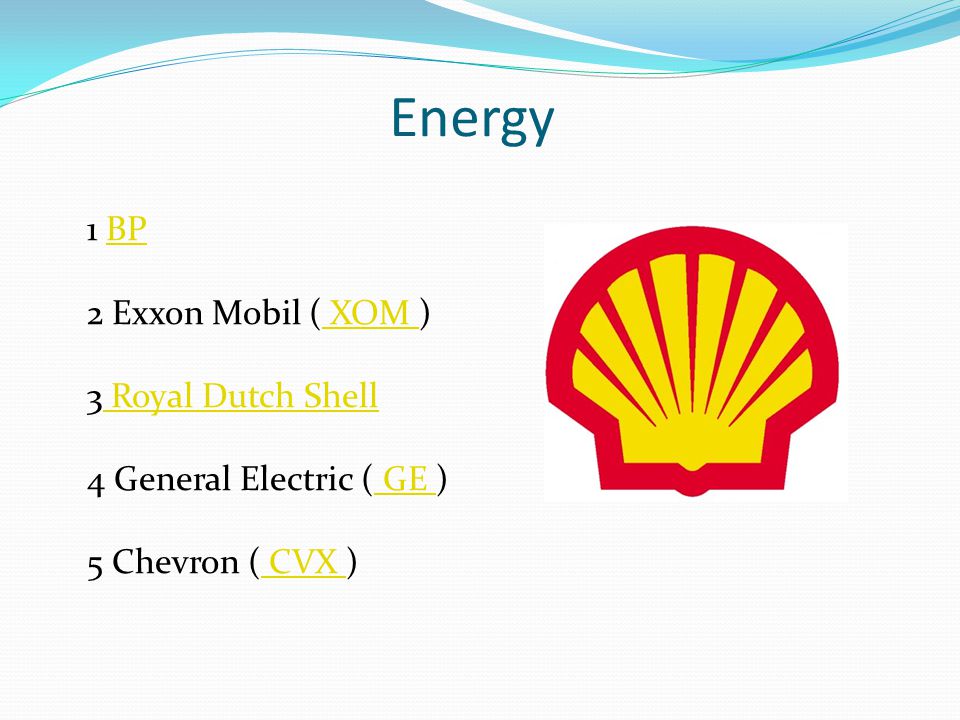 Energy

1 BP

2 Exxon Mobil ( XOM )

3 Royal Dutch Shell

4 General Electric ( GE )

5 Chevron ( CVX )